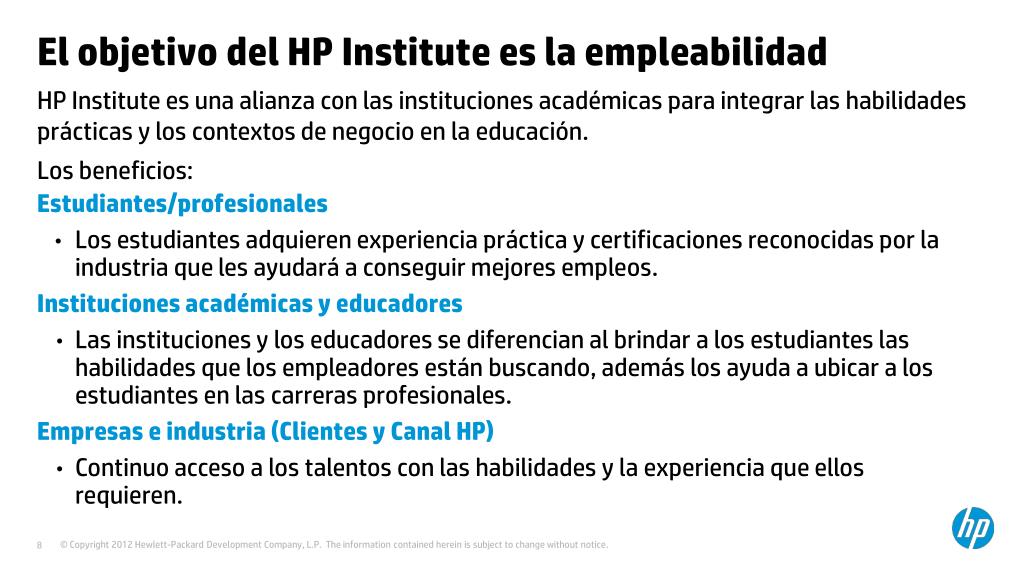 El objetivo del HP Institute es la empleabilidad

HP Institute es una alianza con las instituciones académicas para integrar las habilidades prácticas y los contextos de negocio en la educación.

Los beneficios:

Estudiantes/profesionales

• Los estudiantes adquieren experiencia práctica y certificaciones reconocidas por la industria que les ayudará a conseguir mejores empleos.

Instituciones académicas y educadores

• Las instituciones y los educadores se diferencian al brindar a los estudiantes las habilidades que los empleadores están buscando, además los ayuda a ubicar a los estudiantes en las carreras profesionales.

Empresas e industria (Clientes y Canal HP)

• Continuo acceso a los talentos con las habilidades y la experiencia que ellos requieren.

8 © Copyright 2012 Hewlett-Packard Development Company, L.P. The information contained herein is subject to change without notice.

hp